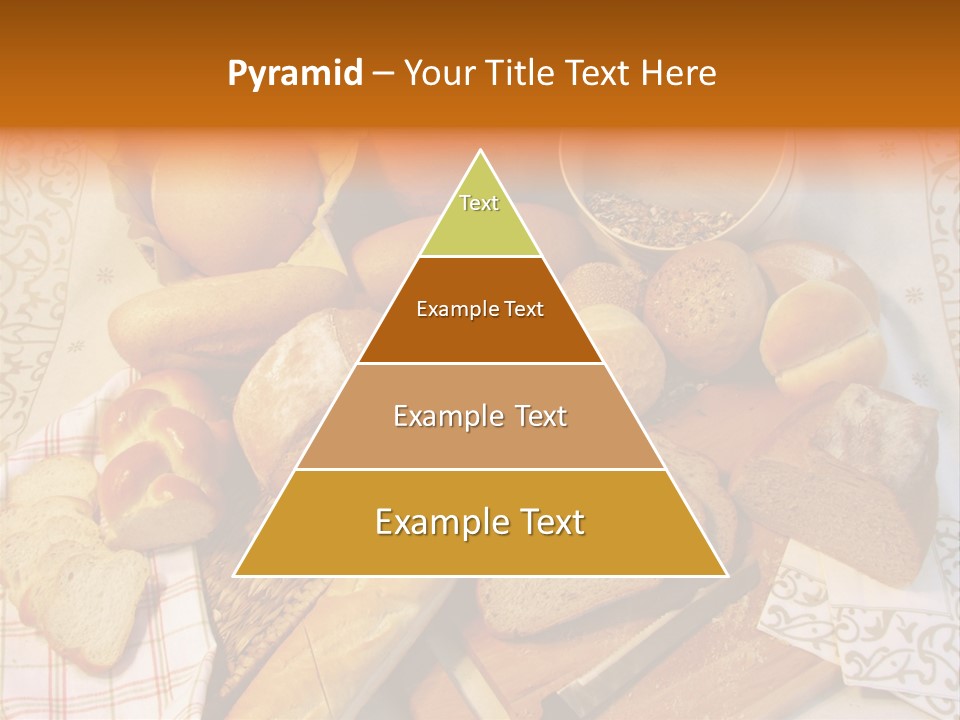 Pyramid – Your Title Text Here

Text

Example Text

Example Text

Example Text